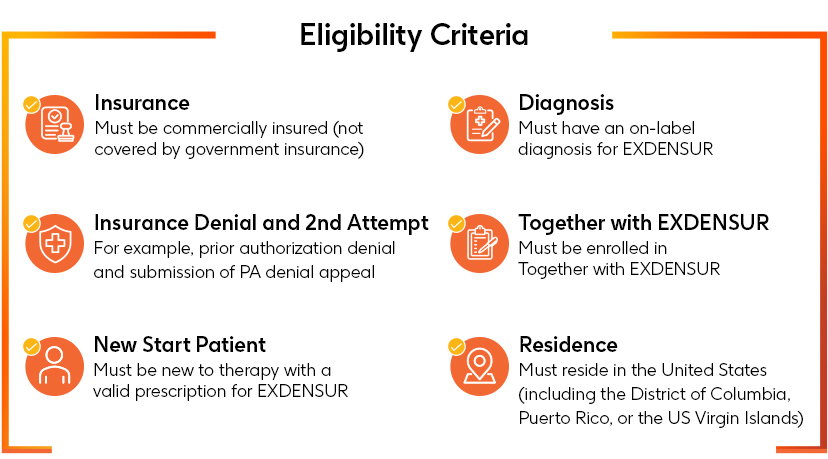 Eligibility Criteria

Insurance
Must be commercially insured (not covered by government insurance)

Insurance Denial and 2nd Attempt
For example, prior authorization denial and submission of PA denial appeal

New Start Patient
Must be new to therapy with a valid prescription for EXDENSUR

Diagnosis
Must have an on-label diagnosis for EXDENSUR

Together with EXDENSUR
Must be enrolled in Together with EXDENSUR

Residence
Must reside in the United States (including the District of Columbia, Puerto Rico, or the US Virgin Islands)